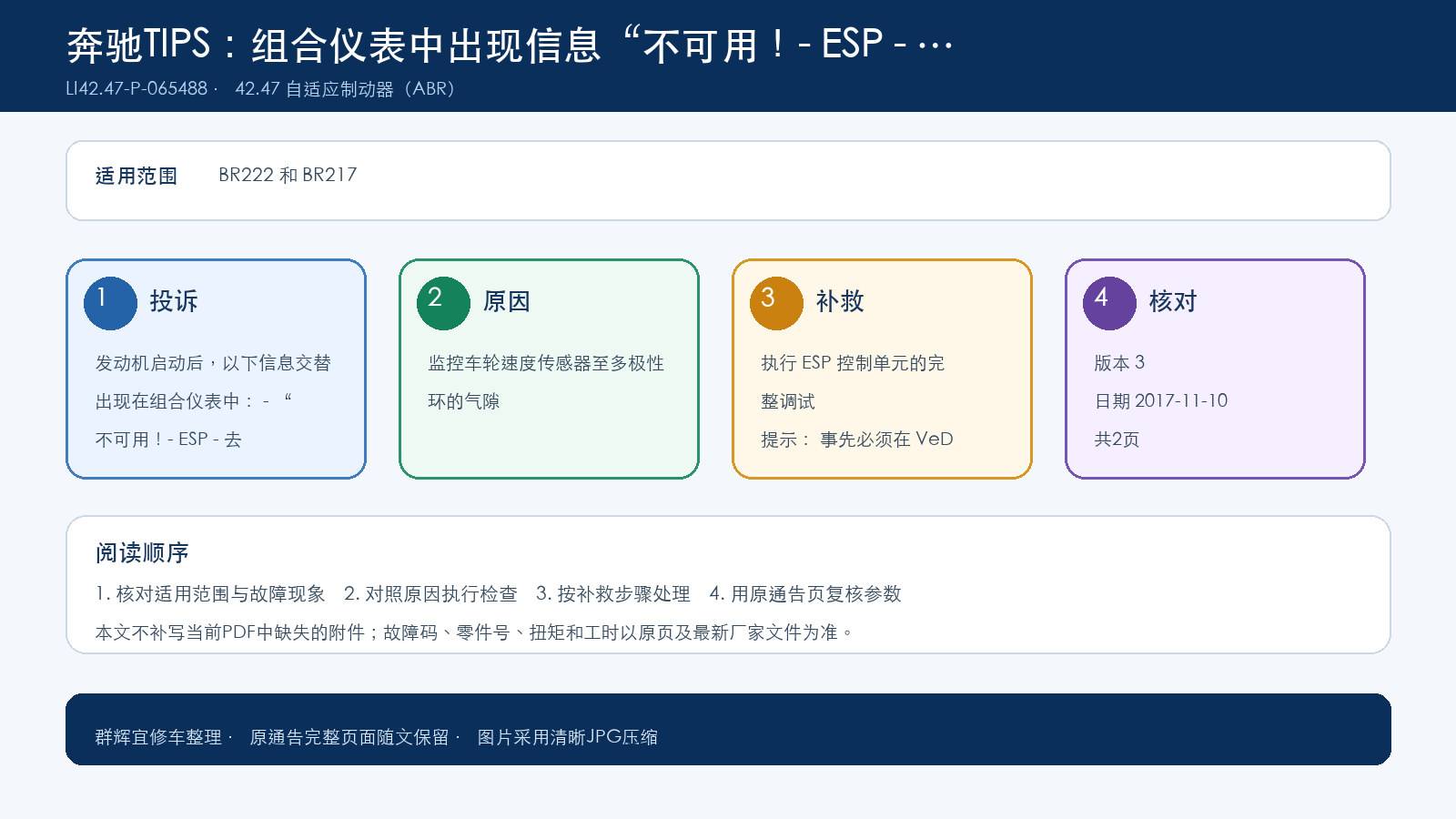 奔驰TIPS：组合仪表中出现信息“不可用！- ESP - …

LI42.47-P-065488 · 42.47 自适应制动器（ABR）

适用范围 BR222 和 BR217

1 投诉

发动机启动后，以下信息交替出现在组合仪表中： - “不可用！- ESP - 去

2 原因

监控车轮速度传感器至多极性环的气隙

3 补救

执行 ESP 控制单元的完整调试

提示： 事先必须在 VeD

4 核对

版本 3

日期 2017-11-10

共2页

阅读顺序

1. 核对适用范围与故障现象 2. 对照原因执行检查 3. 按补救步骤处理 4. 用原通告页复核参数

本文不补写当前PDF中缺失的附件；故障码、零件号、扭矩和工时以原页及最新厂家文件为准。

群辉宜修车整理 · 原通告完整页面随文保留 · 图片采用清晰JPG压缩